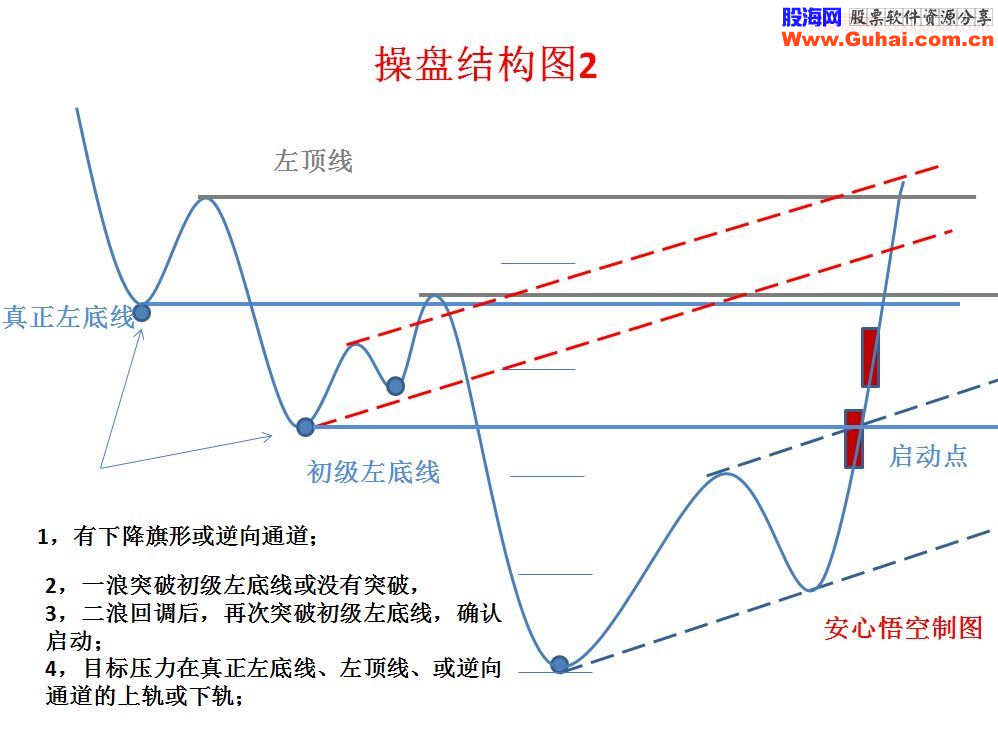 股海网 股票软件资源分享
Www.Guhai.com.cn

操盘结构图2

左顶线

真正左底线

初级左底线

启动点

1，有下降旗形或逆向通道；

2，一浪突破初级左底线或没有突破，
3，二浪回调后，再次突破初级左底线，确认启动；
4，目标压力在真正左底线、左顶线、或逆向通道的上轨或下轨；

安心悟空制图